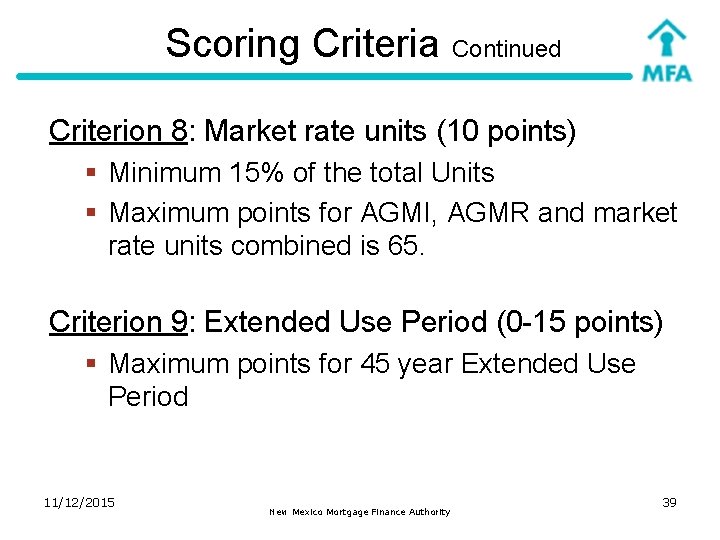 Scoring Criteria Continued

MFA

Criterion 8: Market rate units (10 points)

▪ Minimum 15% of the total Units

▪ Maximum points for AGMI, AGMR and market rate units combined is 65.

Criterion 9: Extended Use Period (0-15 points)

▪ Maximum points for 45 year Extended Use Period

11/12/2015

New Mexico Mortgage Finance Authority

39